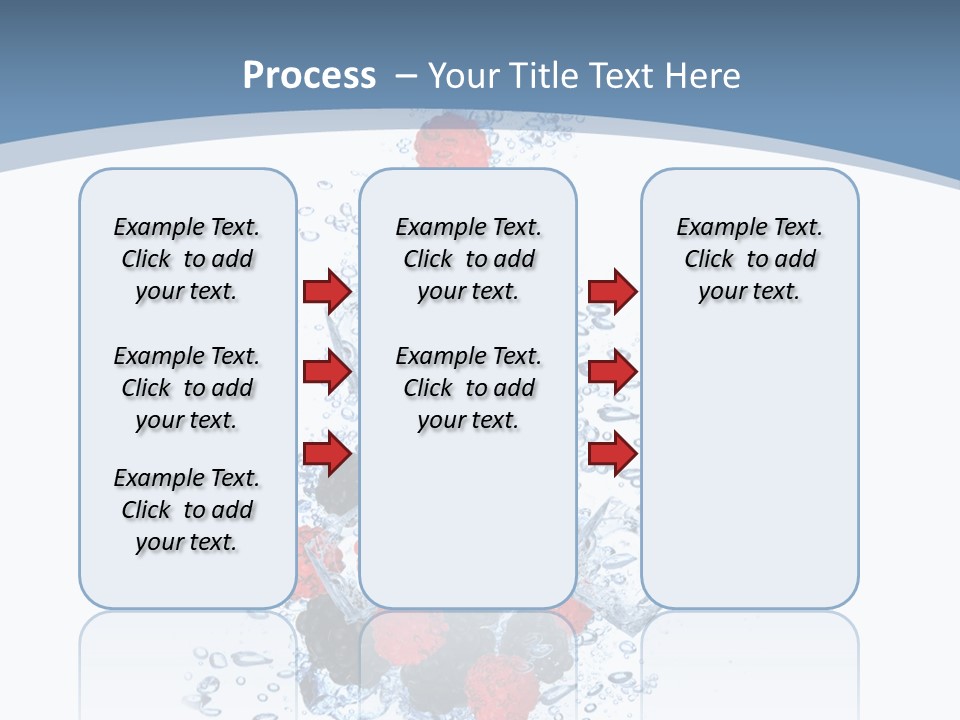 Process – Your Title Text Here

Example Text. Click to add your text.

Example Text. Click to add your text.

Example Text. Click to add your text.

Example Text. Click to add your text.

Example Text. Click to add your text.

Example Text. Click to add your text.